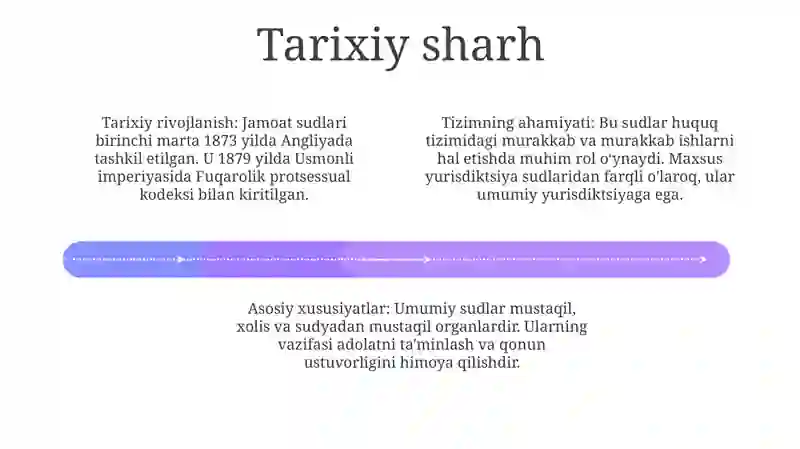 Tarixiy sharh

Tarixiy rivojlanish: Jamoat sudlari birinchi marta 1873 yilda Angliyada tashkil etilgan. U 1879 yilda Usmonli imperiyasida Fuqarolik protsessual kodeksi bilan kiritilgan.

Tizimning ahamiyati: Bu sudlar huquq tizimidagi murakkab va murakkab ishlarni hal etishda muhim rol o'ynaydi. Maxsus yurisdiktsiya sudlaridan farqli o'laroq, ular umumiy yurisdiktsiyaga ega.

Asosiy xususiyatlar: Umumiy sudlar mustaqil, xolis va sudyadan mustaqil organlardir. Ularning vazifasi adolatni ta'minlash va qonun ustuvorligini himoya qilishdir.